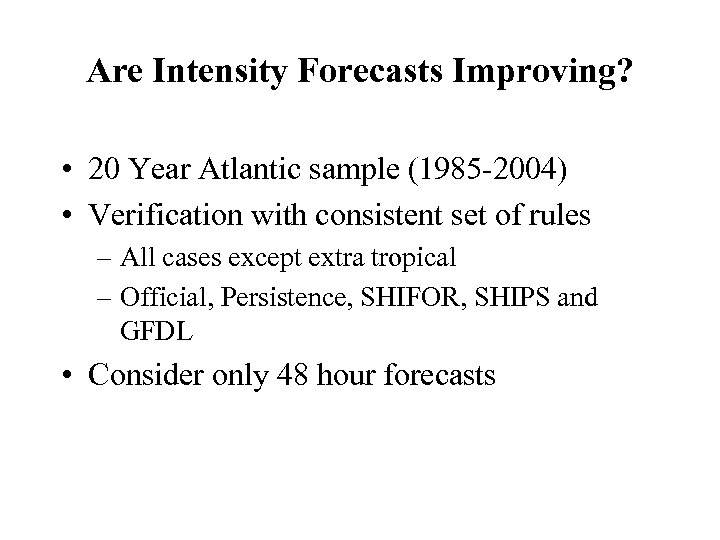 Are Intensity Forecasts Improving?

• 20 Year Atlantic sample (1985-2004)
• Verification with consistent set of rules
  – All cases except extra tropical
  – Official, Persistence, SHIFOR, SHIPS and GFDL
• Consider only 48 hour forecasts